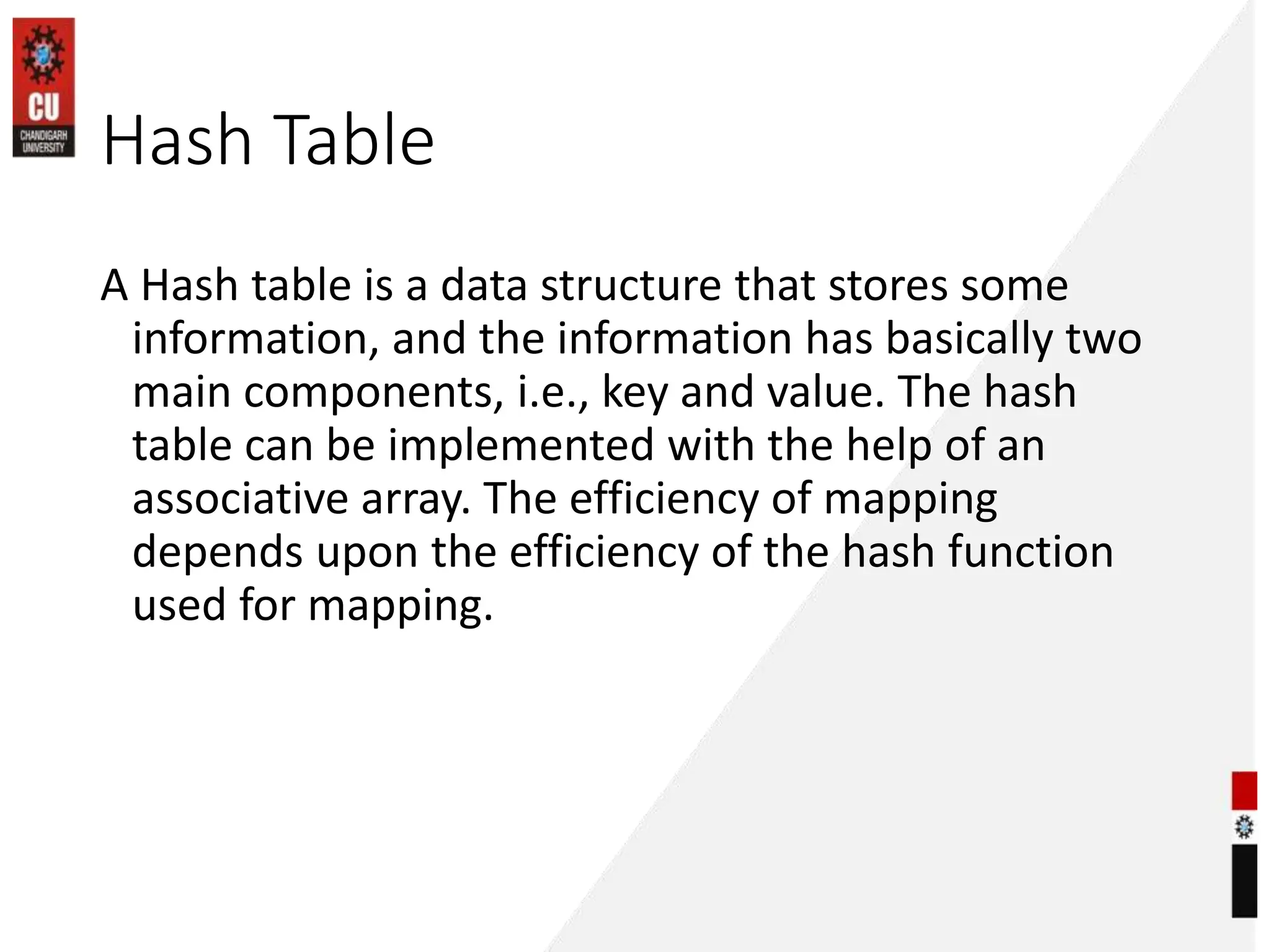 CU
CHANDIGARH UNIVERSITY

Hash Table

A Hash table is a data structure that stores some information, and the information has basically two main components, i.e., key and value. The hash table can be implemented with the help of an associative array. The efficiency of mapping depends upon the efficiency of the hash function used for mapping.